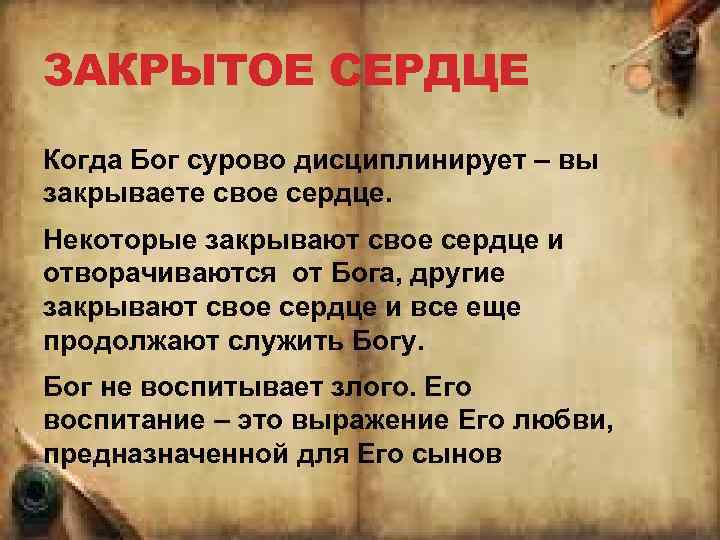 ЗАКРЫТОЕ СЕРДЦЕ

Когда Бог сурово дисциплинирует – вы закрываете свое сердце.

Некоторые закрывают свое сердце и отворачиваются от Бога, другие закрывают свое сердце и все еще продолжают служить Богу.

Бог не воспитывает злого. Его воспитание – это выражение Его любви, предназначенной для Его сынов